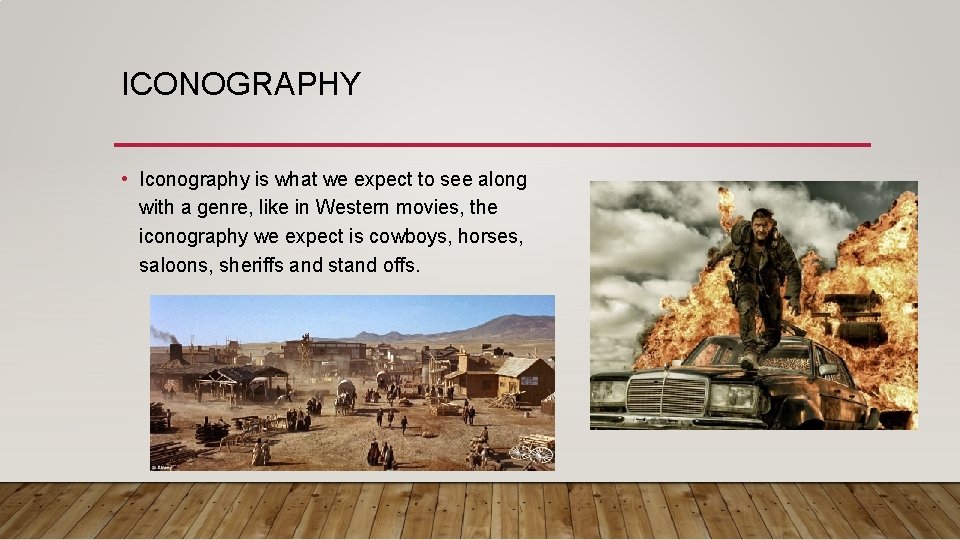 ICONOGRAPHY

• Iconography is what we expect to see along with a genre, like in Western movies, the iconography we expect is cowboys, horses, saloons, sheriffs and stand offs.